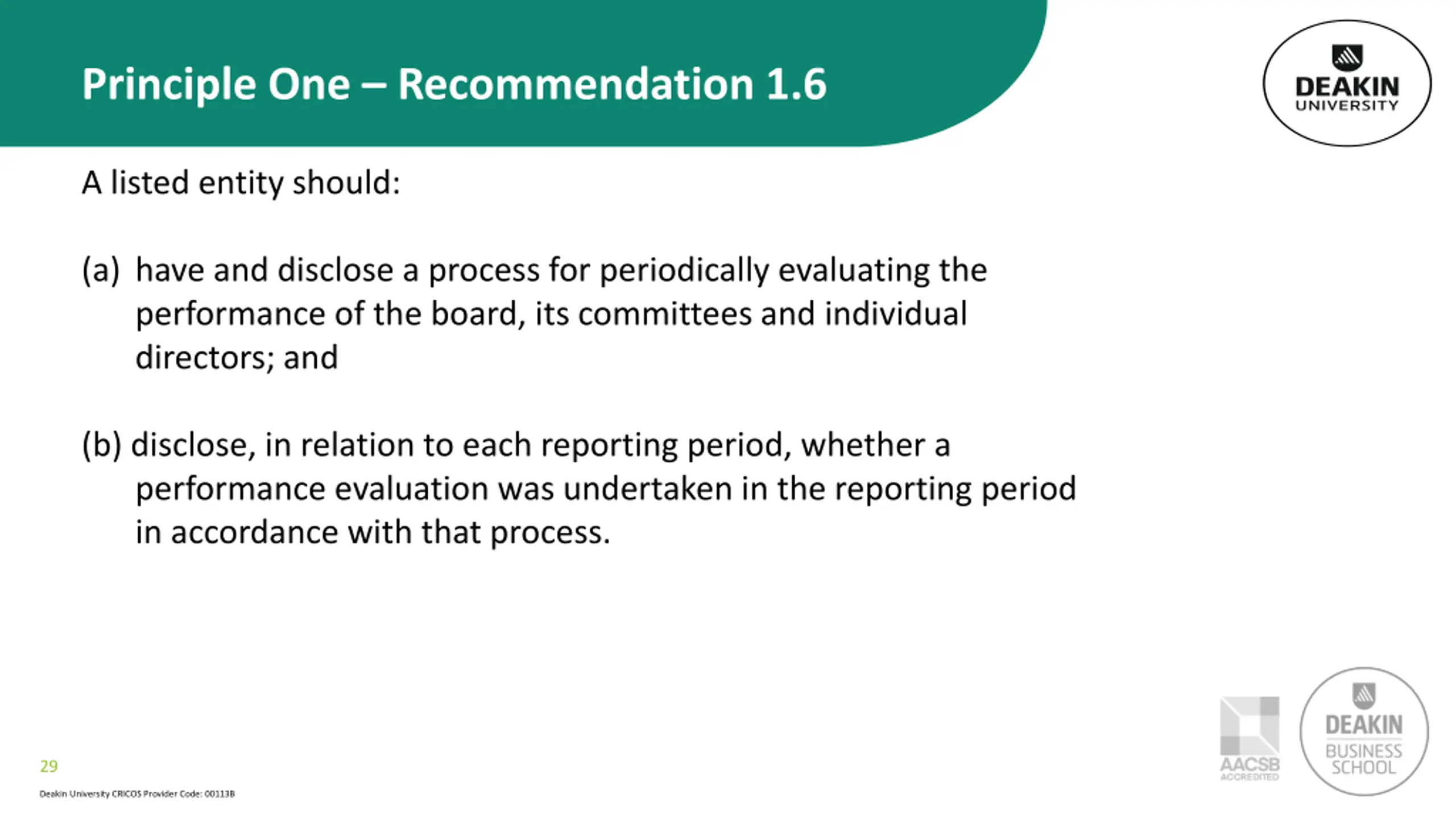 Principle One – Recommendation 1.6

DEAKIN UNIVERSITY

A listed entity should:

(a) have and disclose a process for periodically evaluating the performance of the board, its committees and individual directors; and

(b) disclose, in relation to each reporting period, whether a performance evaluation was undertaken in the reporting period in accordance with that process.

29

Deakin University CRICOS Provider Code: 00113B

AACSB ACCREDITED

DEAKIN BUSINESS SCHOOL